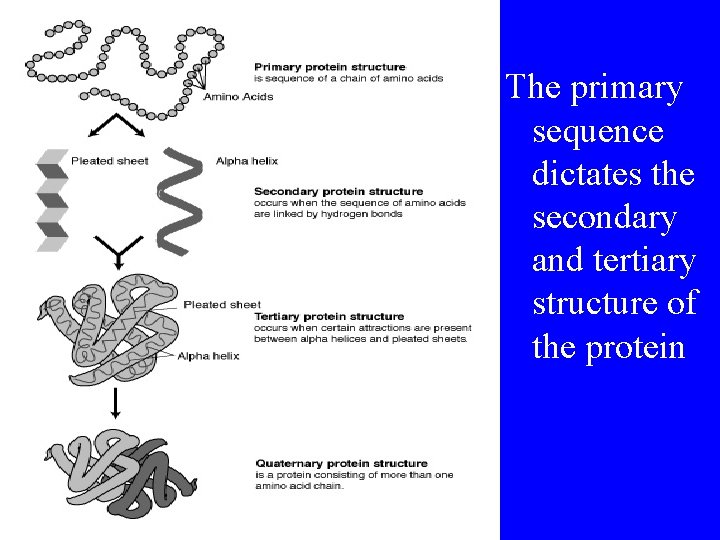 Primary protein structure
is sequence of a chain of amino acids

Amino Acids

Pleated sheet

Alpha helix

Secondary protein structure
occurs when the sequence of amino acids are linked by hydrogen bonds

Pleated sheet

Tertiary protein structure
occurs when certain attractions are present between alpha helices and pleated sheets.

Alpha helix

Quaternary protein structure
is a protein consisting of more than one amino acid chain.

The primary sequence dictates the secondary and tertiary structure of the protein